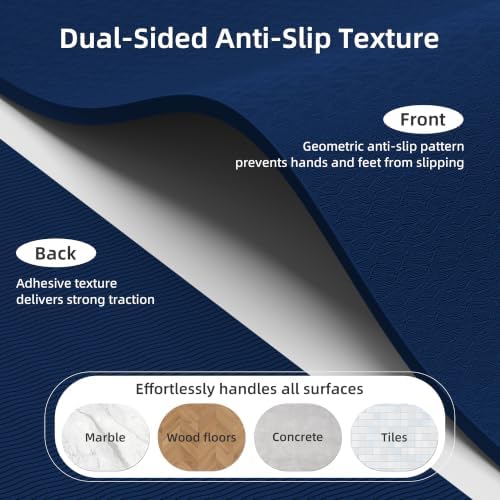 Dual-Sided Anti-Slip Texture

Front

Geometric anti-slip pattern prevents hands and feet from slipping

Back

Adhesive texture delivers strong traction

Effortlessly handles all surfaces

Marble

Wood floors

Concrete

Tiles